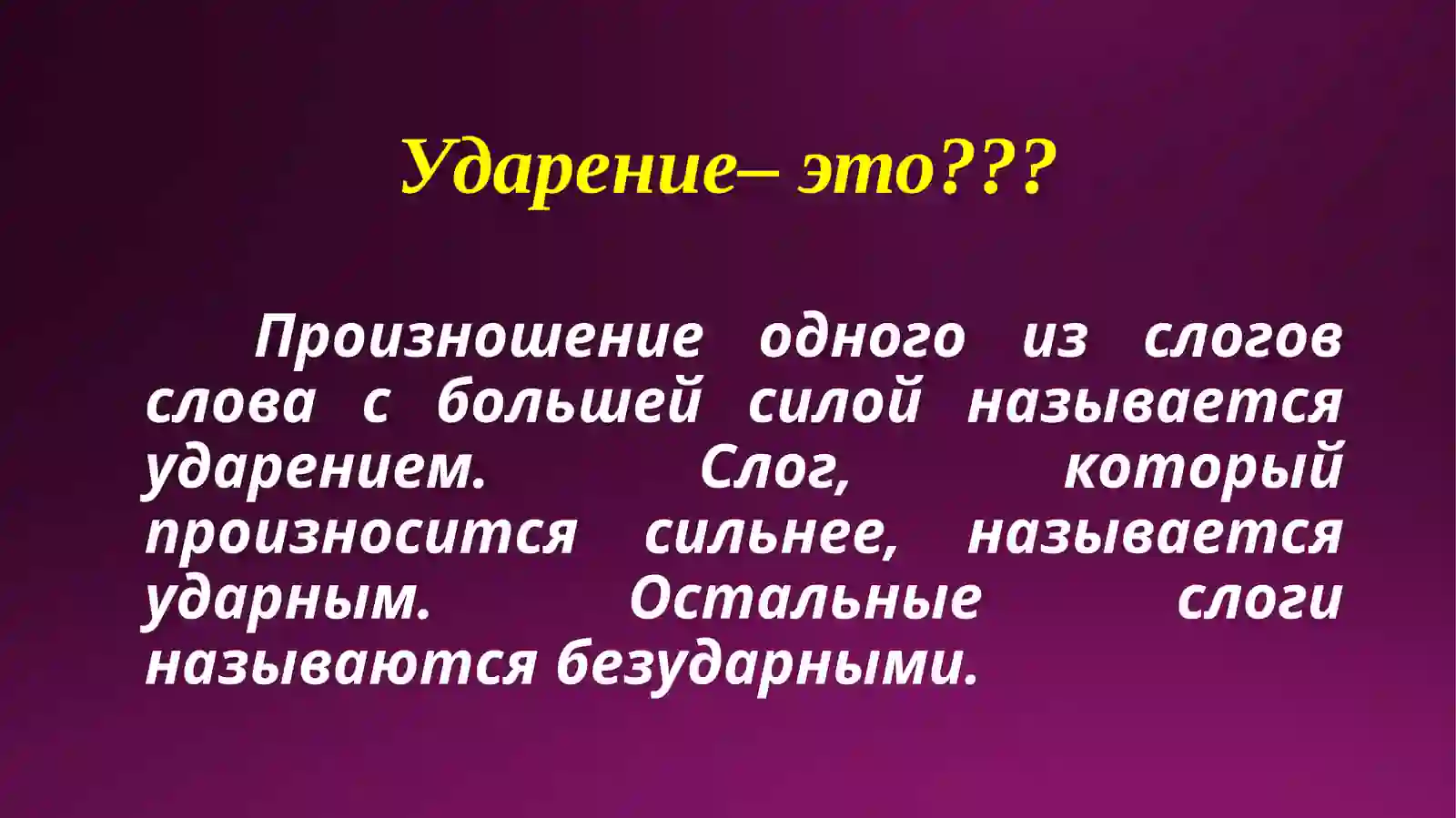 Ударение– это???

Произношение одного из слогов слова с большей силой называется ударением. Слог, который произносится сильнее, называется ударным. Остальные слоги называются безударными.